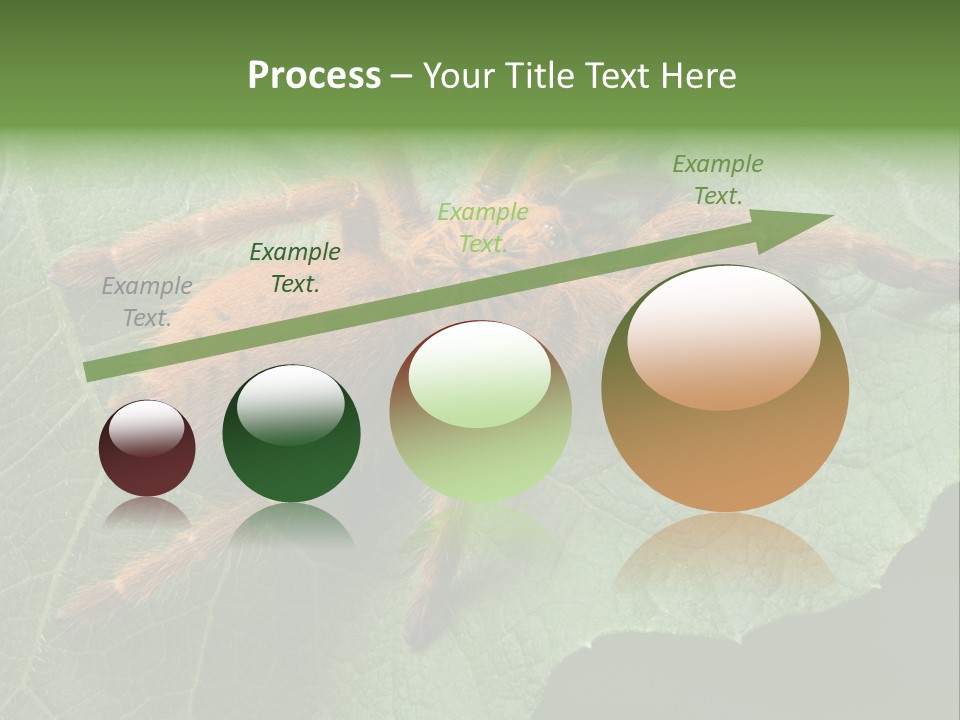 Process – Your Title Text Here

Example Text.

Example Text.

Example Text.

Example Text.